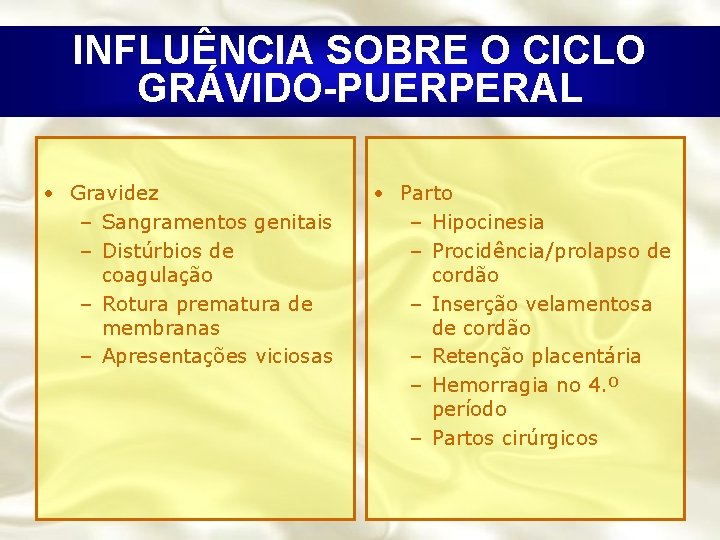 INFLUÊNCIA SOBRE O CICLO GRÁVIDO-PUERPERAL

• Gravidez
– Sangramentos genitais
– Distúrbios de coagulação
– Rotura prematura de membranas
– Apresentações viciosas

• Parto
– Hipocinesia
– Procidência/prolapso de cordão
– Inserção velamentosa de cordão
– Retenção placentária
– Hemorragia no 4.º período
– Partos cirúrgicos